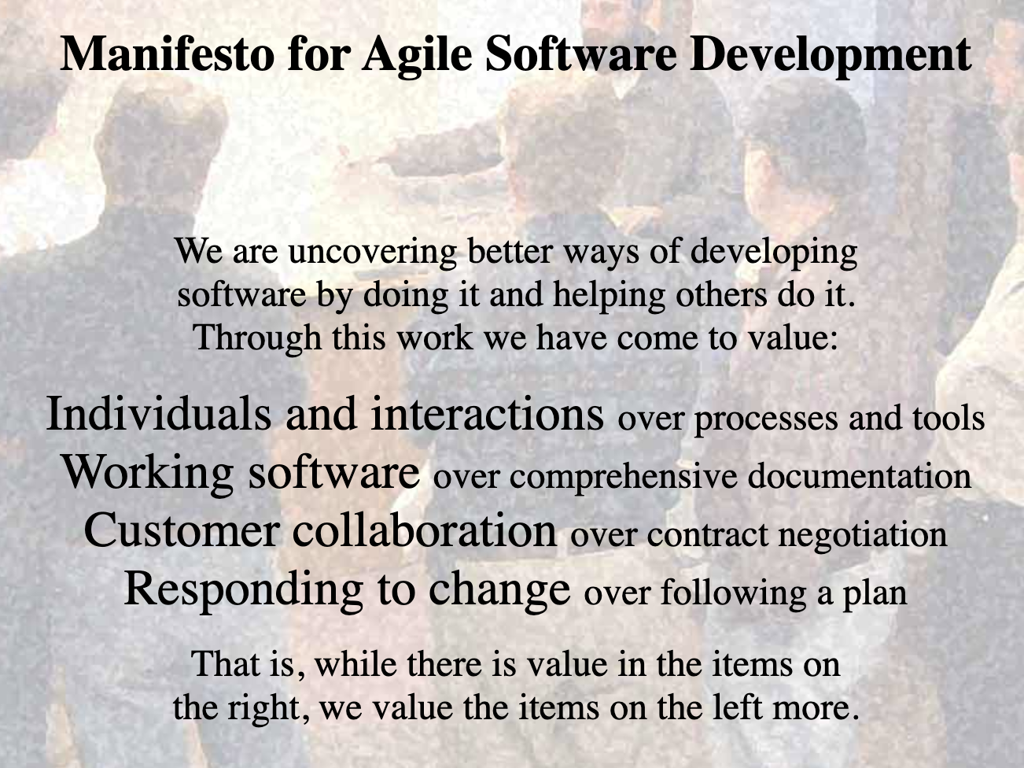 Manifesto for Agile Software Development

We are uncovering better ways of developing software by doing it and helping others do it. Through this work we have come to value:

Individuals and interactions over processes and tools
Working software over comprehensive documentation
Customer collaboration over contract negotiation
Responding to change over following a plan

That is, while there is value in the items on the right, we value the items on the left more.